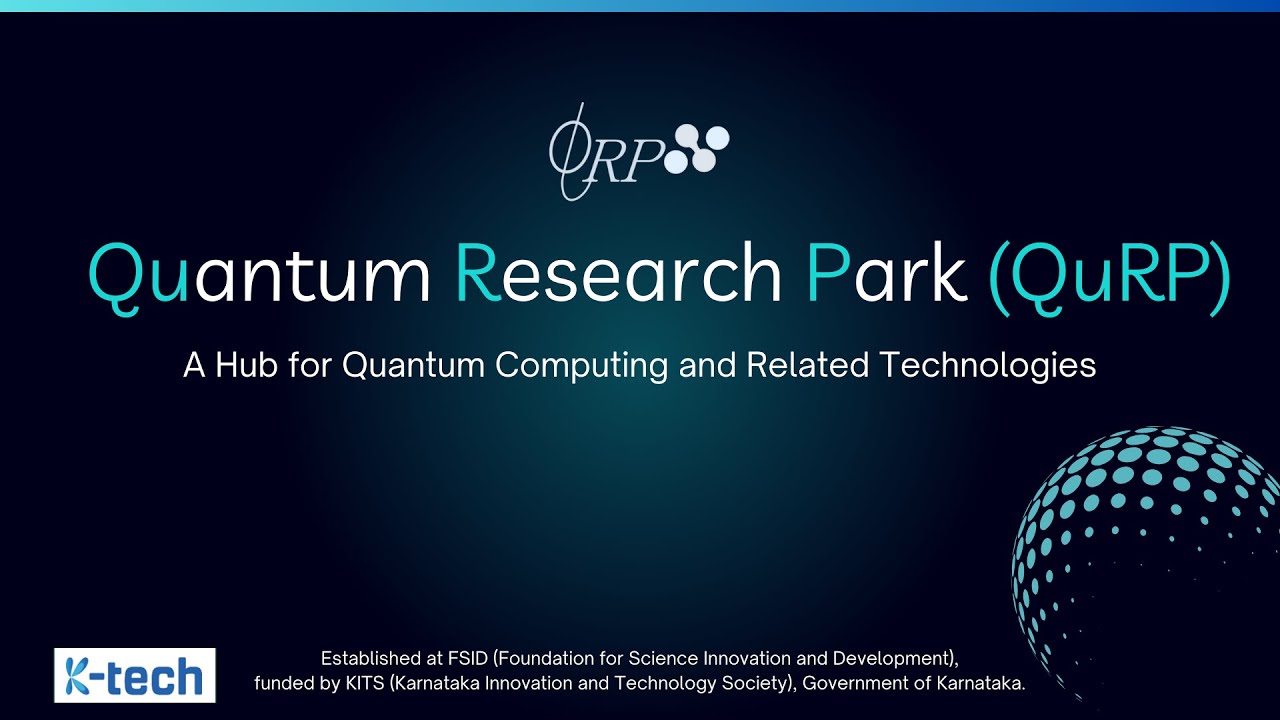 QRP

Quantum Research Park (QuRP)

A Hub for Quantum Computing and Related Technologies

K-tech

Established at FSID (Foundation for Science Innovation and Development), funded by KITS (Karnataka Innovation and Technology Society), Government of Karnataka.